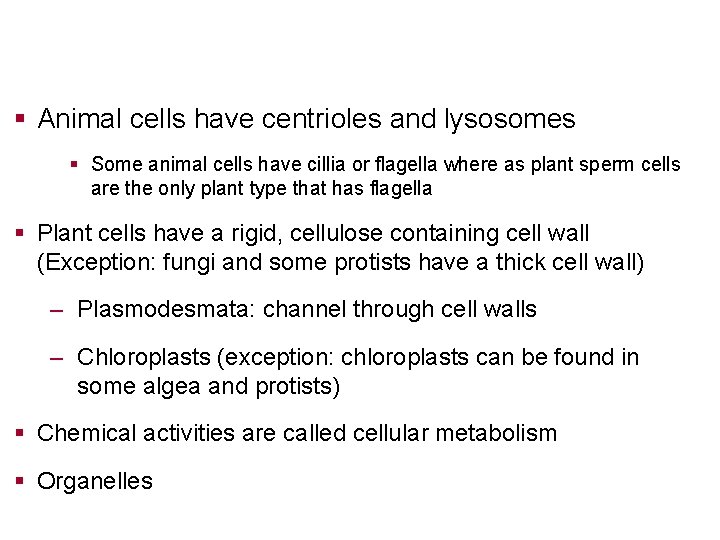 ▪ Animal cells have centrioles and lysosomes

▪ Some animal cells have cillia or flagella where as plant sperm cells are the only plant type that has flagella

▪ Plant cells have a rigid, cellulose containing cell wall (Exception: fungi and some protists have a thick cell wall)

– Plasmodesmata: channel through cell walls

– Chloroplasts (exception: chloroplasts can be found in some algea and protists)

▪ Chemical activities are called cellular metabolism

▪ Organelles